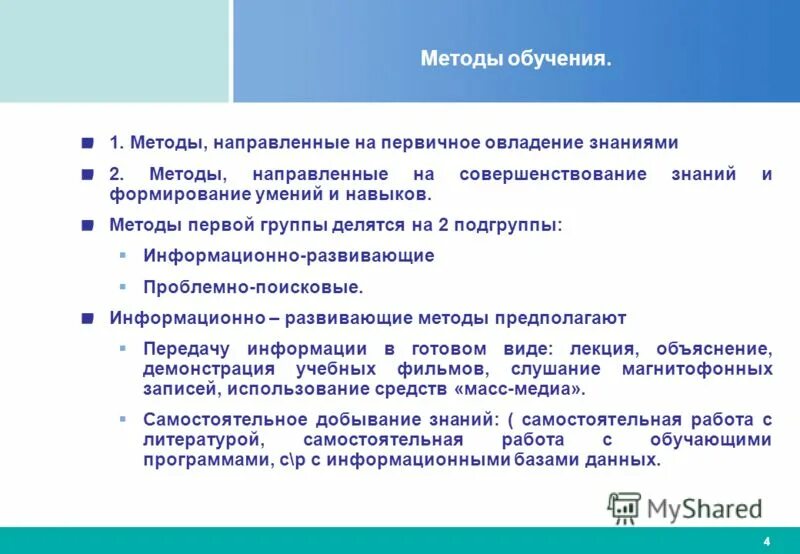 Методы обучения.

1. Методы, направленные на первичное овладение знаниями

2. Методы, направленные на совершенствование знаний и формирование умений и навыков.

Методы первой группы делятся на 2 подгруппы:

Информационно-развивающие

Проблемно-поисковые.

Информационно – развивающие методы предполагают

Передачу информации в готовом виде: лекция, объяснение, демонстрация учебных фильмов, слушание магнитофонных записей, использование средств «масс-медиа».

Самостоятельное добывание знаний: ( самостоятельная работа с литературой, самостоятельная работа с обучающими программами, с\р с информационными базами данных.

MyShared

4